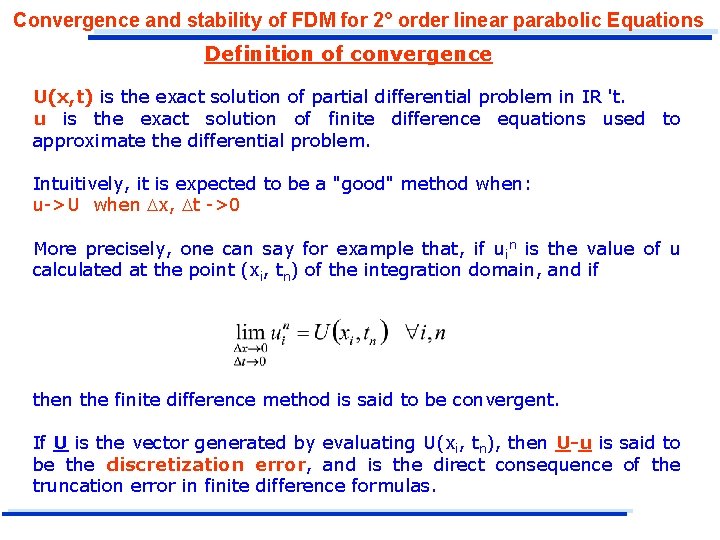 Convergence and stability of FDM for 2° order linear parabolic Equations

Definition of convergence

U(x,t) is the exact solution of partial differential problem in IR 't.
u is the exact solution of finite difference equations used to approximate the differential problem.

Intuitively, it is expected to be a "good" method when:
u->U when $\Delta$x, $\Delta$t ->0

More precisely, one can say for example that, if $u_i^n$ is the value of u calculated at the point ($x_i$, $t_n$) of the integration domain, and if

$\lim_{\substack{\Delta x \to 0 \\ \Delta t \to 0}} u_i^n = U(x_i, t_n) \quad \forall i, n$

then the finite difference method is said to be convergent.

If U is the vector generated by evaluating U($x_i$, $t_n$), then U-u is said to be the discretization error, and is the direct consequence of the truncation error in finite difference formulas.